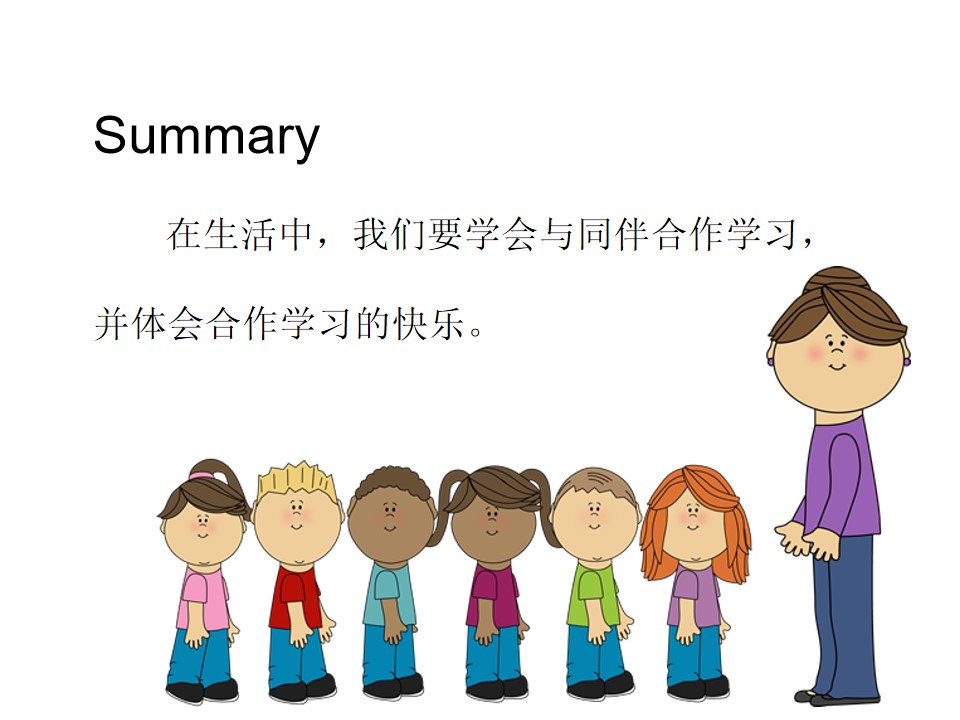 Summary

在生活中，我们要学会与同伴合作学习，并体会合作学习的快乐。